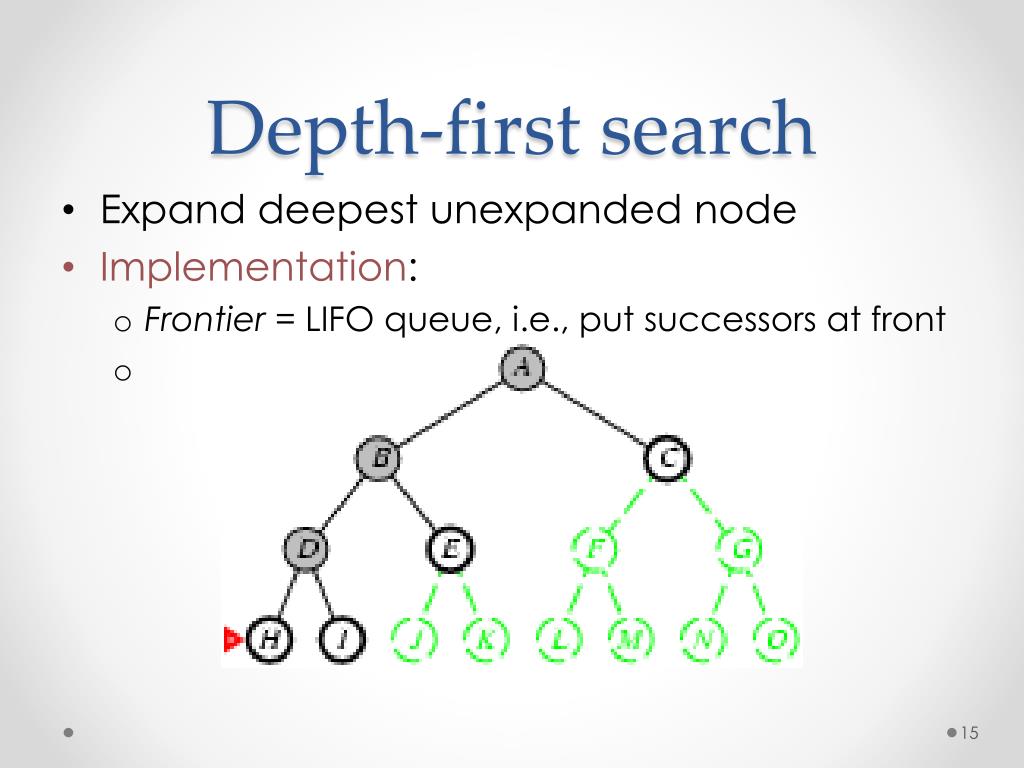 Depth-first search

• Expand deepest unexpanded node
• Implementation:
  o Frontier = LIFO queue, i.e., put successors at front
  o

A
B
C
D
E
F
G
H
I
J
K
L
M
N
O

15